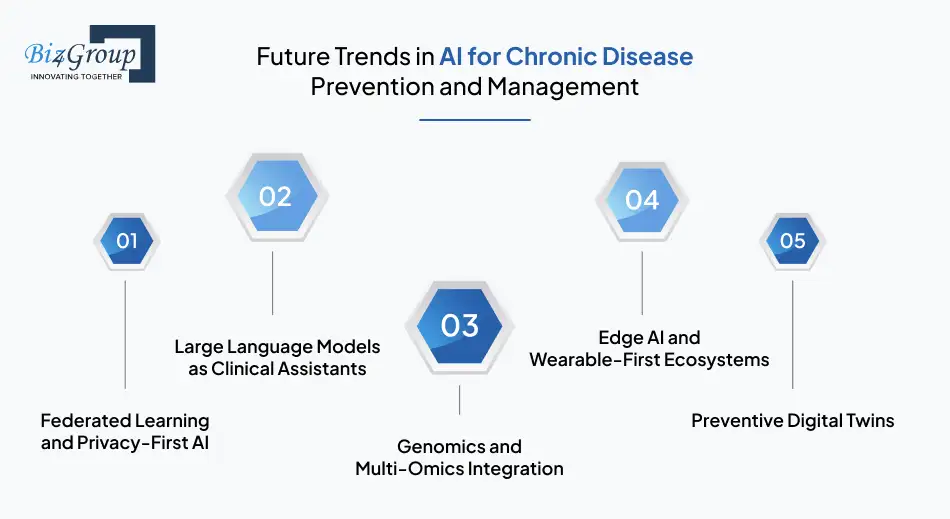 Biz4Group
INNOVATING TOGETHER

Future Trends in AI for Chronic Disease Prevention and Management

01
Federated Learning and Privacy-First AI

02
Large Language Models as Clinical Assistants

03
Genomics and Multi-Omics Integration

04
Edge AI and Wearable-First Ecosystems

05
Preventive Digital Twins